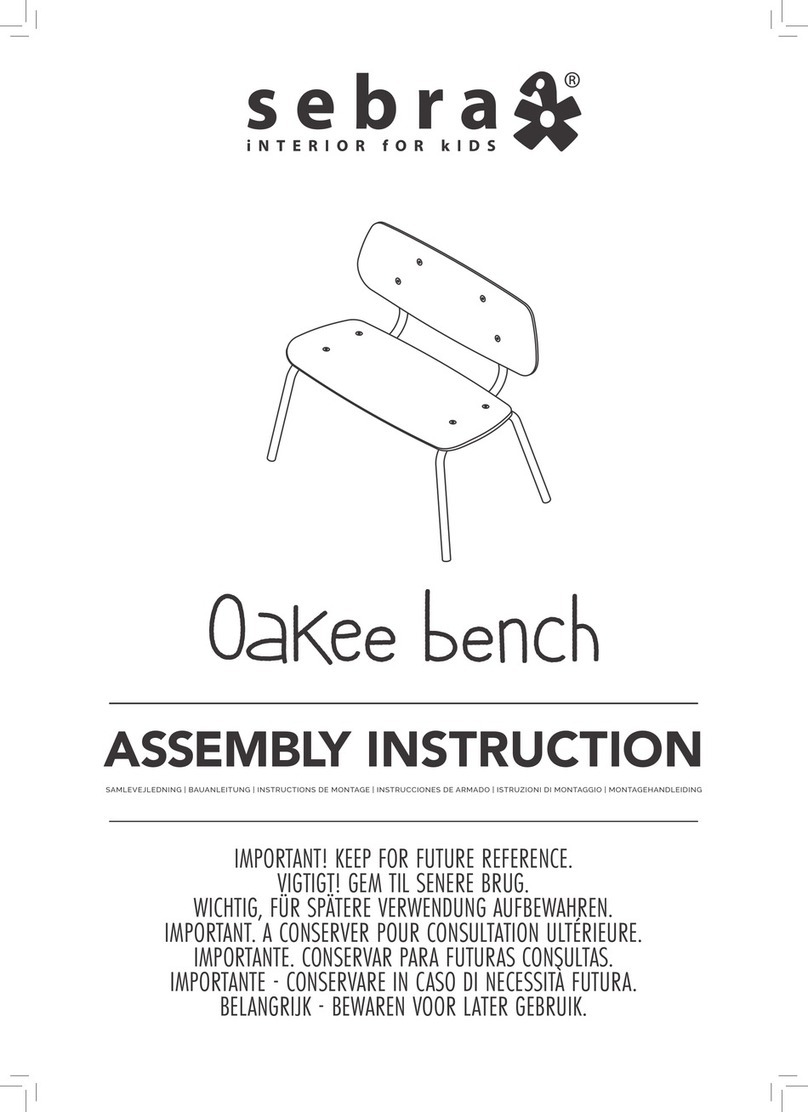 sebra®
iNTERIOR fOR kiDS

Oakee bench

ASSEMBLY INSTRUCTION

SAMLEVEJLEDNING | BAUANLEITUNG | INSTRUCTIONS DE MONTAGE | INSTRUCCIONES DE ARMADO | ISTRUZIONI DI MONTAGGIO | MONTAGEHANDLEIDING

IMPORTANT! KEEP FOR FUTURE REFERENCE.
VIGTIGT! GEM TIL SENERE BRUG.
WICHTIG, FÜR SPÄTERE VERWENDUNG AUFBEWAHREN.
IMPORTANT. A CONSERVER POUR CONSULTATION ULTÉRIEURE.
IMPORTANTE. CONSERVAR PARA FUTURAS CONSULTAS.
IMPORTANTE - CONSERVARE IN CASO DI NECESSITÀ FUTURA.
BELANGRIJK - BEWAREN VOOR LATER GEBRUIK.